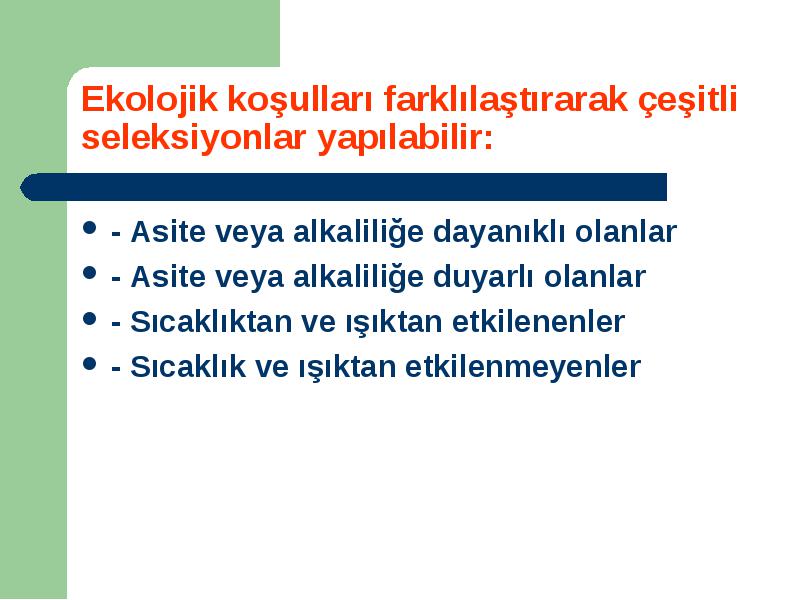 Ekolojik koşulları farklılaştırarak çeşitli seleksiyonlar yapılabilir:

- - Asite veya alkaliliğe dayanıklı olanlar
- - Asite veya alkaliliğe duyarlı olanlar
- - Sıcaklıktan ve ışıktan etkilenenler
- - Sıcaklık ve ışıktan etkilenmeyenler